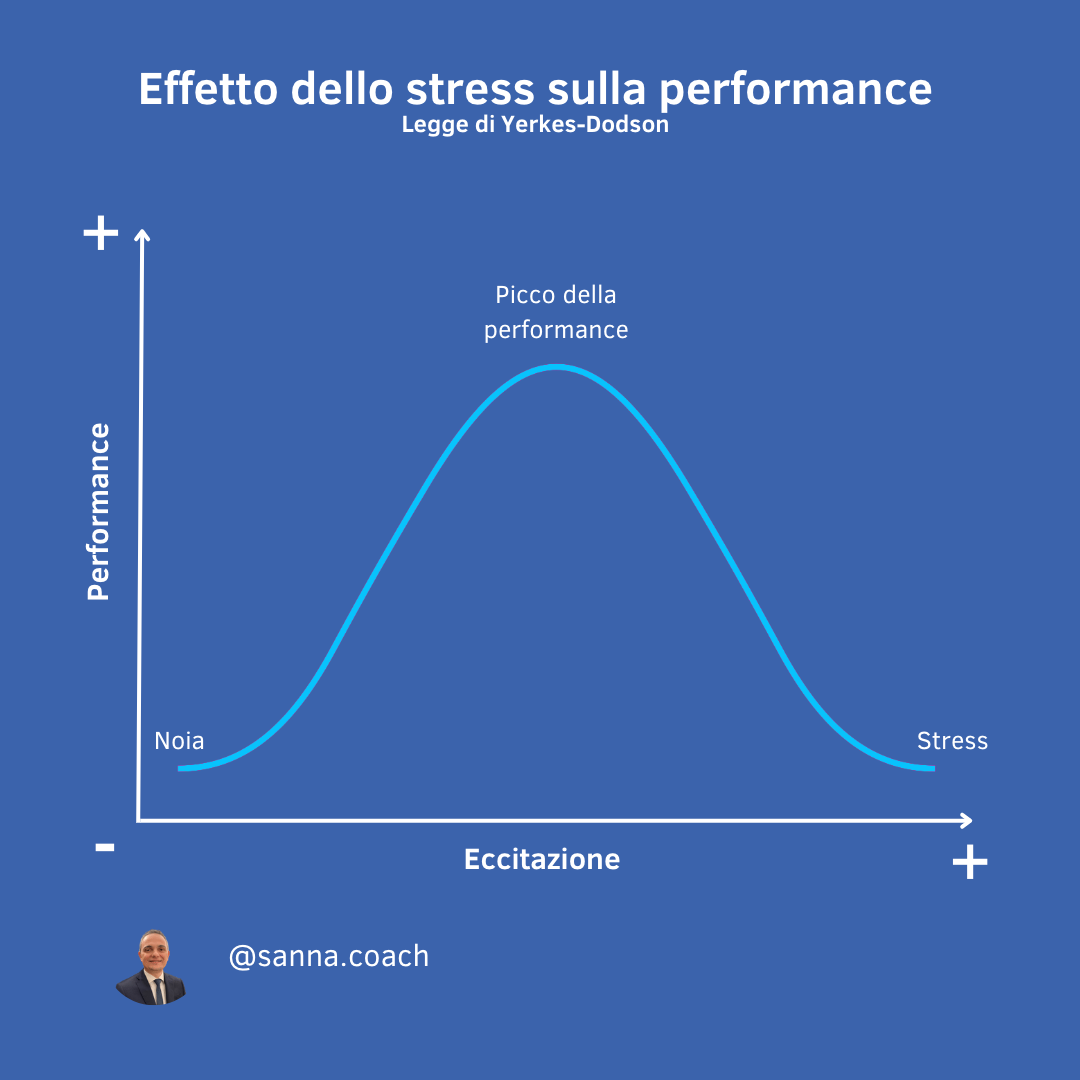 Effetto dello stress sulla performance
Legge di Yerkes-Dodson

+

Performance

Picco della performance

Noia

Stress

-

Eccitazione

+

@sanna.coach